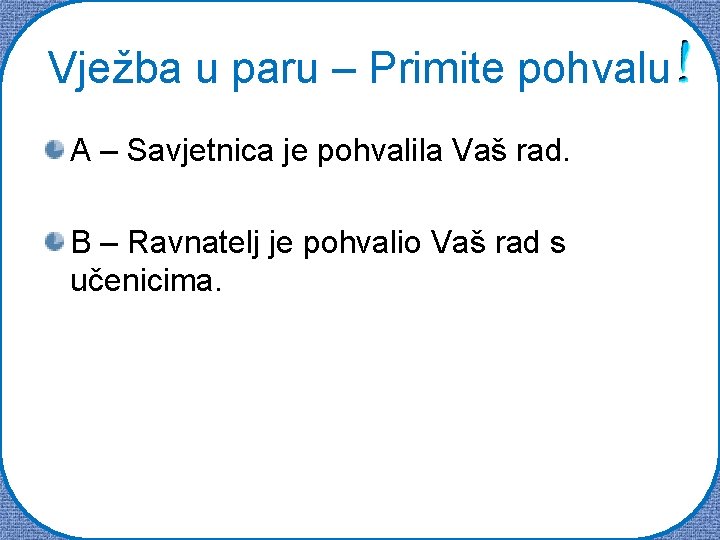 Vježba u paru – Primite pohvalu!

A – Savjetnica je pohvalila Vaš rad.

B – Ravnatelj je pohvalio Vaš rad s učenicima.